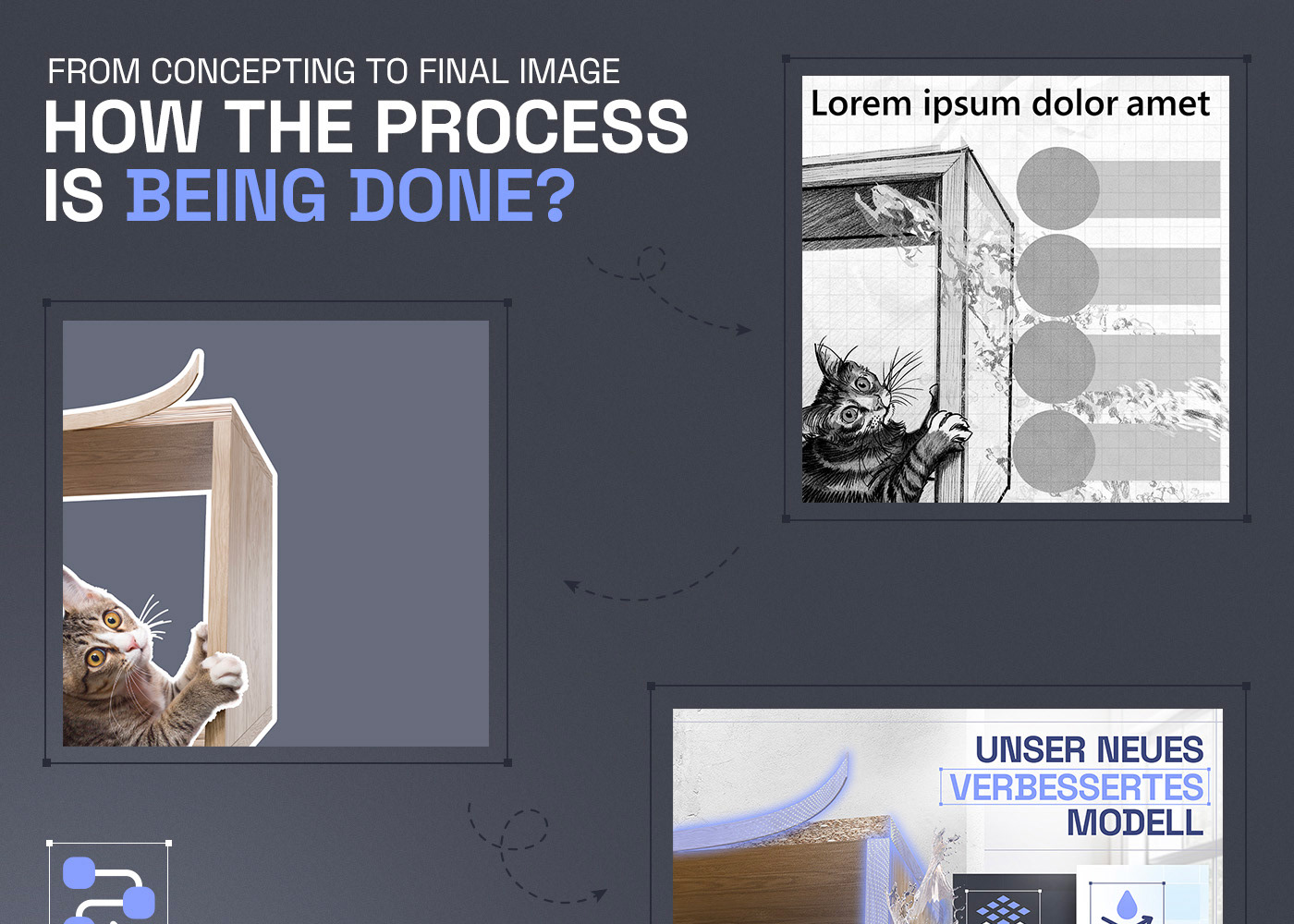 FROM CONCEPTING TO FINAL IMAGE
HOW THE PROCESS IS BEING DONE?

Lorem ipsum dolor amet

UNSER NEUES
VERBESSERTES
MODELL